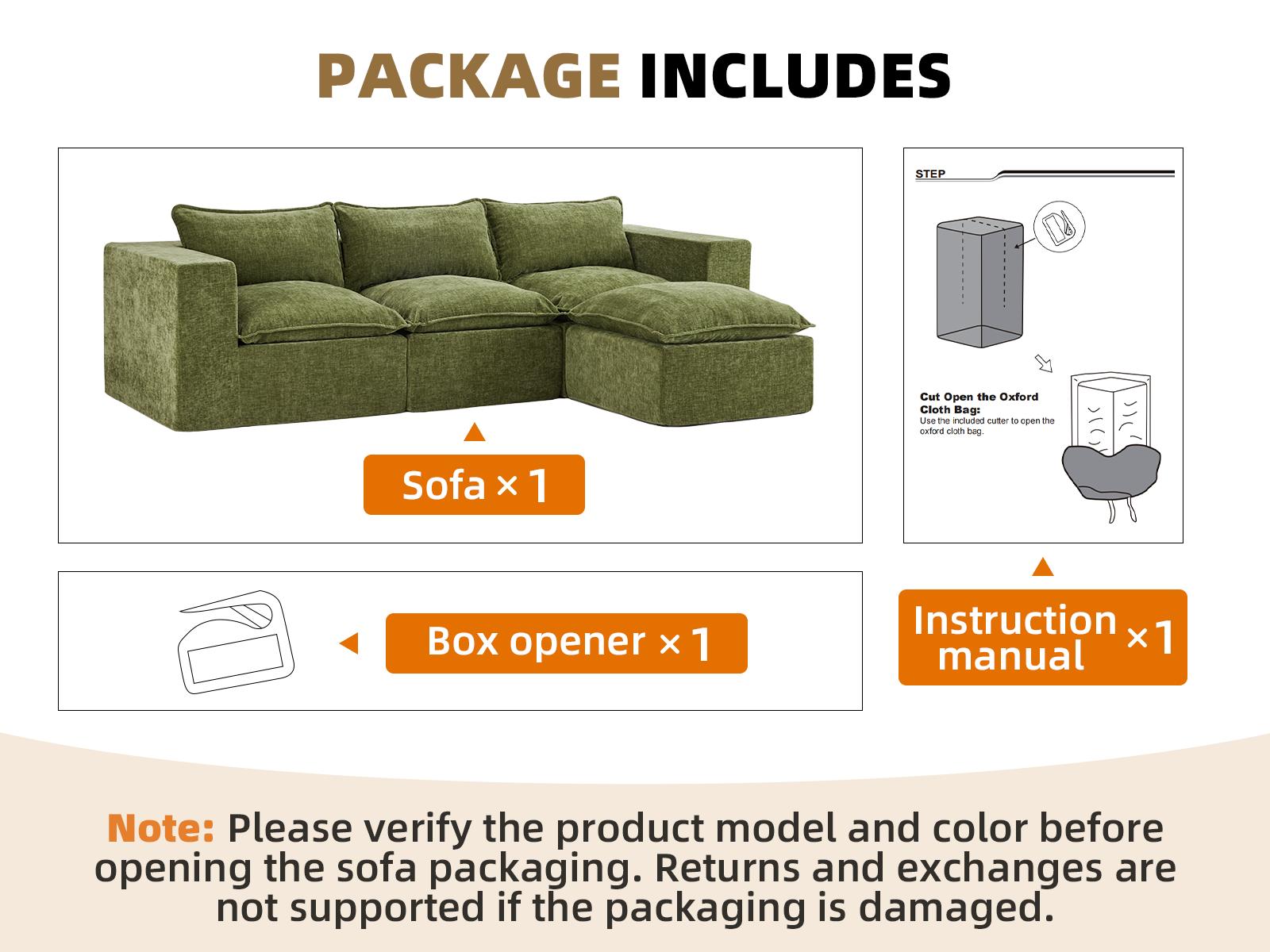 PACKAGE INCLUDES

Sofa × 1

STEP

Cut Open the Oxford Cloth Bag:
Use the included cutter to open the oxford cloth bag.

Box opener × 1

Instruction manual × 1

Note: Please verify the product model and color before opening the sofa packaging. Returns and exchanges are not supported if the packaging is damaged.